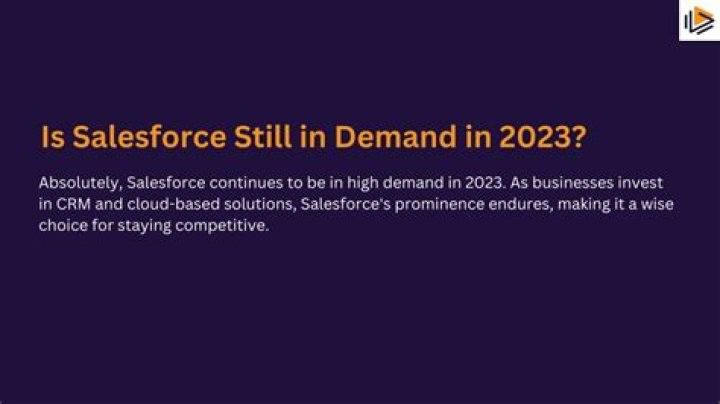 Is Salesforce Still in Demand in 2023?

Absolutely, Salesforce continues to be in high demand in 2023. As businesses invest in CRM and cloud-based solutions, Salesforce's prominence endures, making it a wise choice for staying competitive.